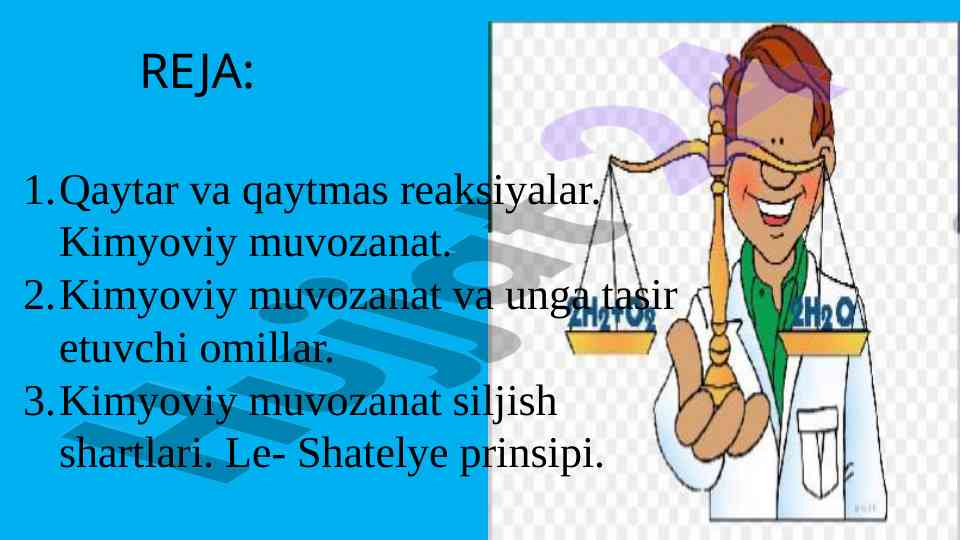 REJA:

1. Qaytar va qaytmas reaksiyalar. Kimyoviy muvozanat.
2. Kimyoviy muvozanat va unga tasir etuvchi omillar.
3. Kimyoviy muvozanat siljish shartlari. Le- Shatelye prinsipi.

$2H_2+O_2$

$2H_2O$